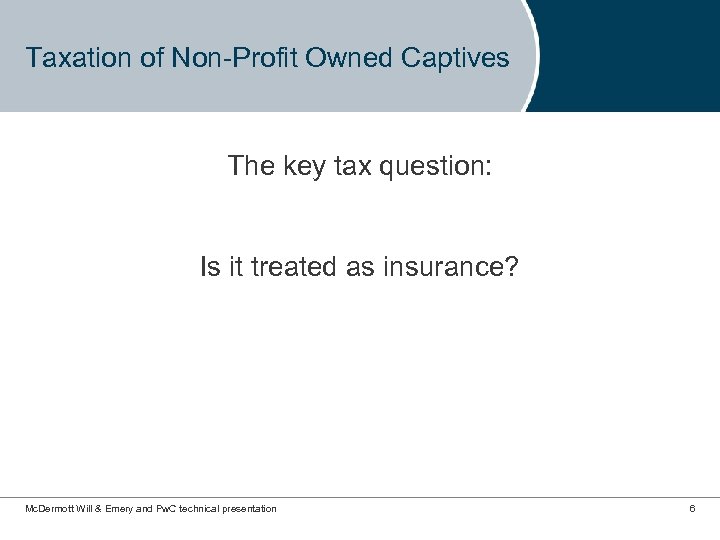 Taxation of Non-Profit Owned Captives

The key tax question:

Is it treated as insurance?

McDermott Will & Emery and PwC technical presentation

6